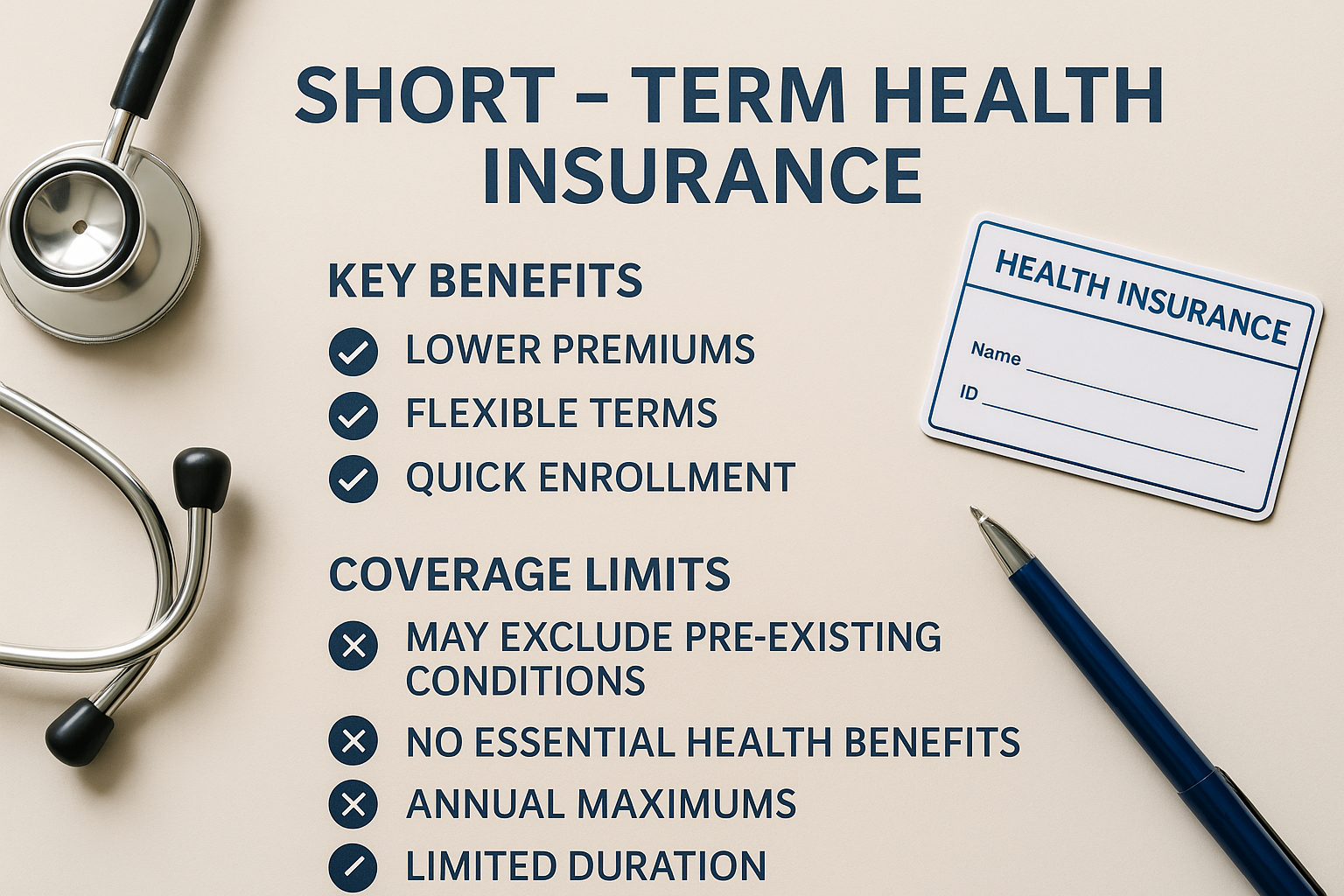 SHORT – TERM HEALTH INSURANCE

KEY BENEFITS

LOWER PREMIUMS

FLEXIBLE TERMS

QUICK ENROLLMENT

COVERAGE LIMITS

MAY EXCLUDE PRE-EXISTING CONDITIONS

NO ESSENTIAL HEALTH BENEFITS

ANNUAL MAXIMUMS

LIMITED DURATION

HEALTH INSURANCE

Name

ID